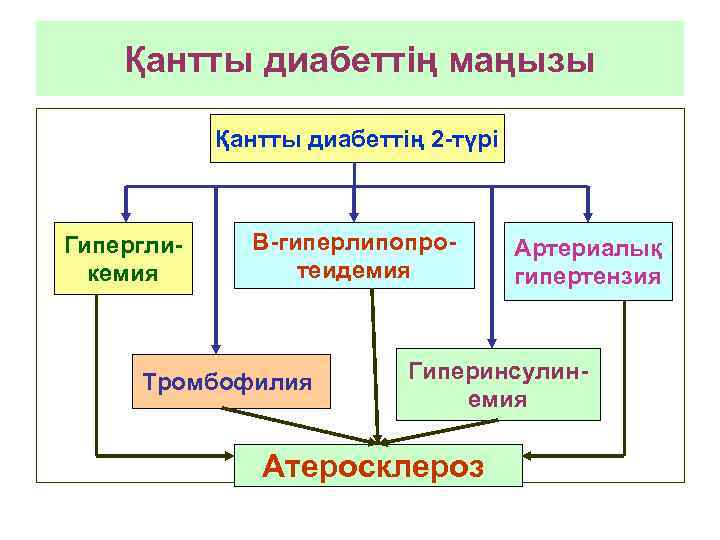 Қантты диабеттің маңызы

Қантты диабеттің 2-түрі

Гипергликемия

В-гиперлипопротеидемия

Артериалық гипертензия

Тромбофилия

Гиперинсулинемия

Атеросклероз